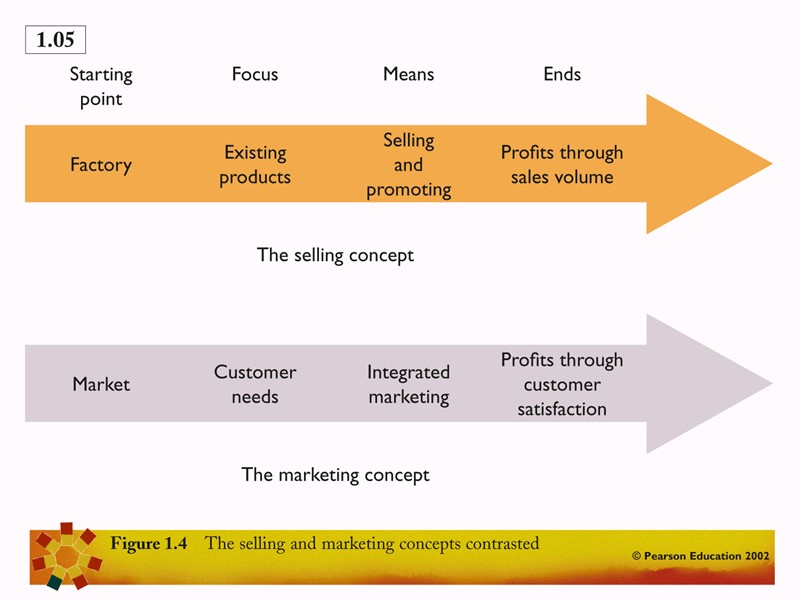 1.05

Starting point

Focus

Means

Ends

Factory

Existing products

Selling and promoting

Profits through sales volume

The selling concept

Market

Customer needs

Integrated marketing

Profits through customer satisfaction

The marketing concept

Figure 1.4 The selling and marketing concepts contrasted

© Pearson Education 2002